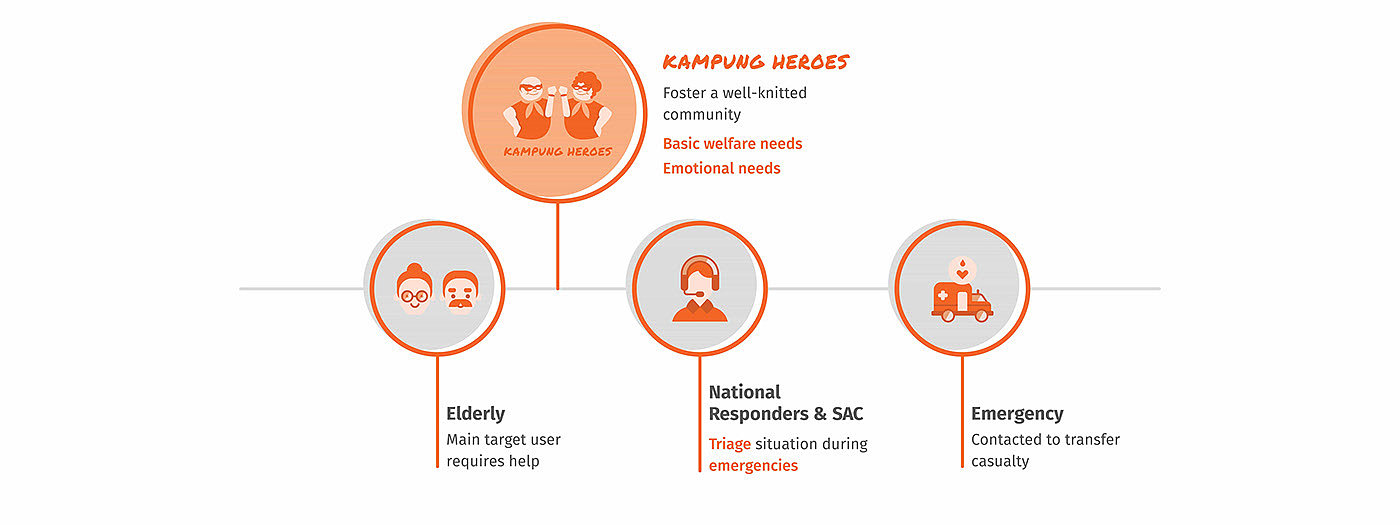 KAMPUNG HEROES

KAMPUNG HEROES

Foster a well-knitted community

Basic welfare needs

Emotional needs

Elderly

Main target user requires help

National Responders & SAC

Triage situation during emergencies

Emergency

Contacted to transfer casualty